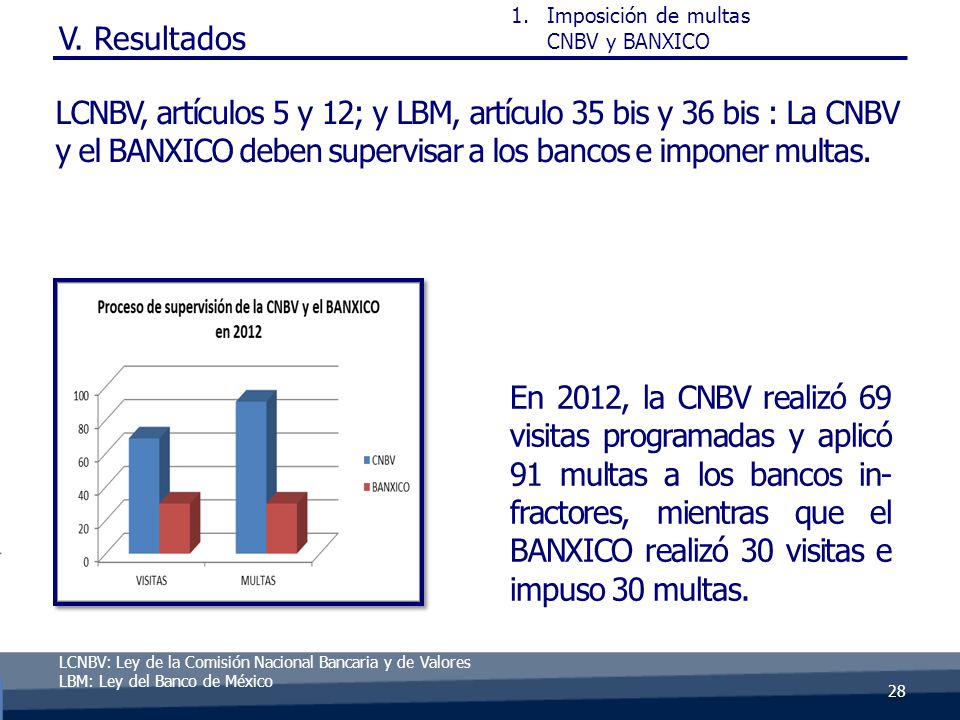 V. Resultados

1. Imposición de multas CNBV y BANXICO

LCNBV, artículos 5 y 12; y LBM, artículo 35 bis y 36 bis : La CNBV y el BANXICO deben supervisar a los bancos e imponer multas.

Proceso de supervisión de la CNBV y el BANXICO en 2012

100
80
60
40
20
0

VISITAS
MULTAS

CNBV
BANXICO

En 2012, la CNBV realizó 69 visitas programadas y aplicó 91 multas a los bancos infractores, mientras que el BANXICO realizó 30 visitas e impuso 30 multas.

LCNBV: Ley de la Comisión Nacional Bancaria y de Valores
LBM: Ley del Banco de México

28